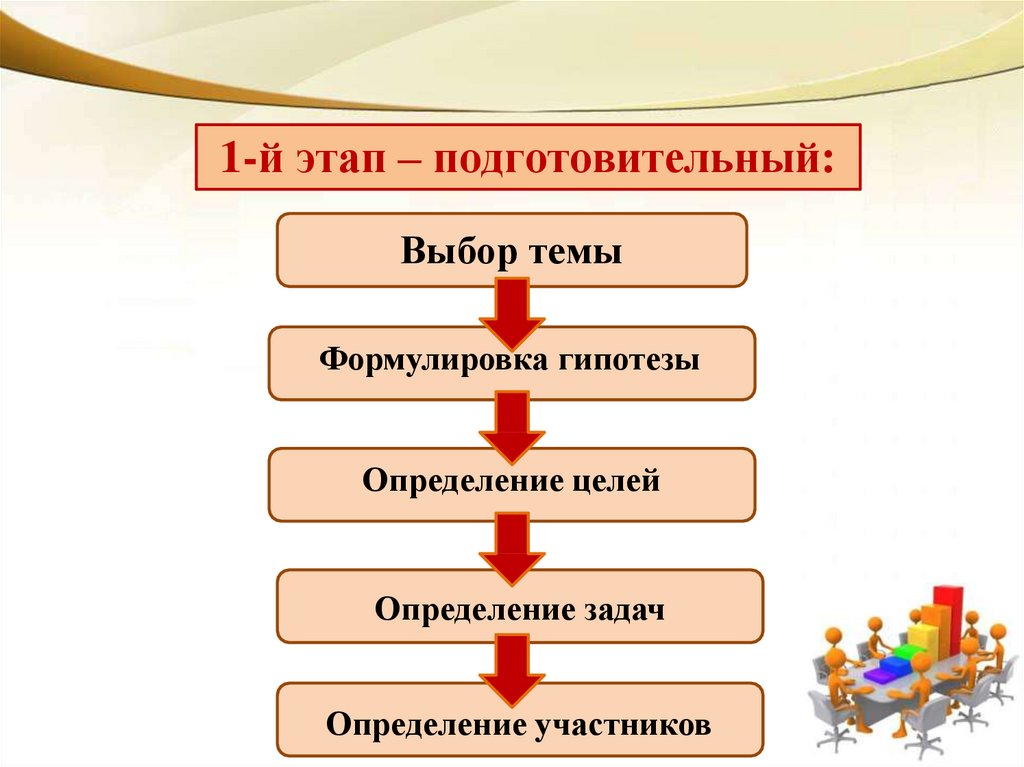 1-й этап – подготовительный:

Выбор темы

Формулировка гипотезы

Определение целей

Определение задач

Определение участников